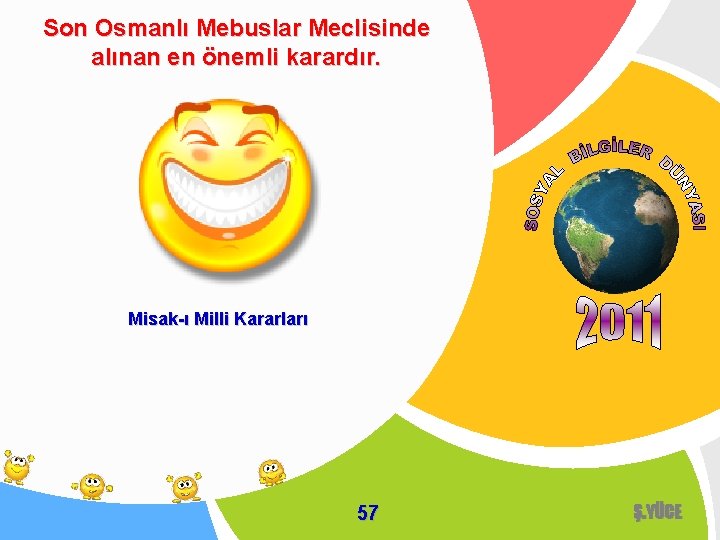 Son Osmanlı Mebuslar Meclisinde alınan en önemli karardır.

Misak-ı Milli Kararları

SOSYAL BİLGİLER DÜNYASI

2011

57

Ş.YÜCE